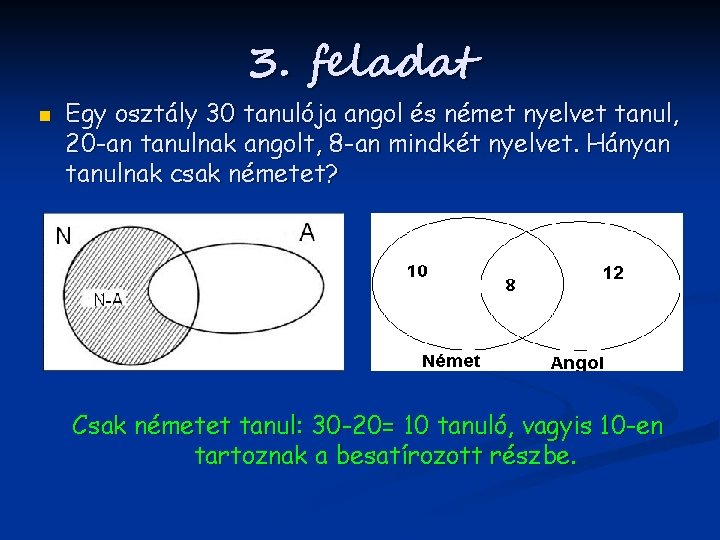 3. feladat

Egy osztály 30 tanulója angol és német nyelvet tanul, 20-an tanulnak angolt, 8-an mindkét nyelvet. Hányan tanulnak csak németet?

N

A

N-A

10

8

12

Német

Angol

Csak németet tanul: 30-20= 10 tanuló, vagyis 10-en tartoznak a besatírozott részbe.